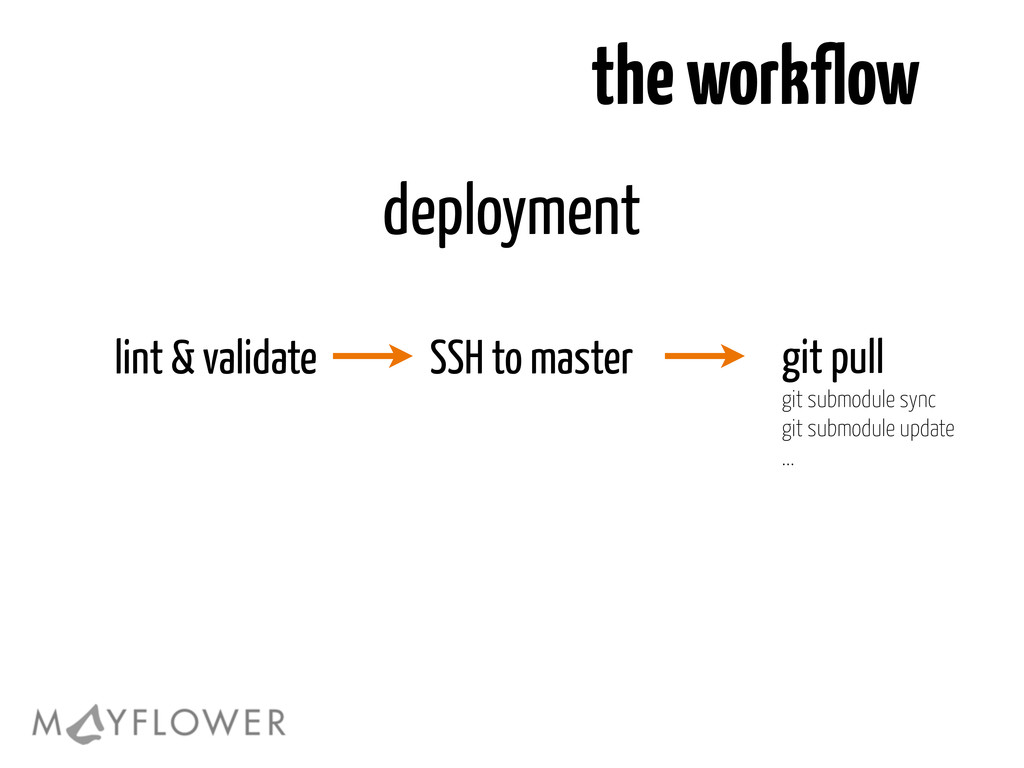 the workflow

deployment

lint & validate SSH to master git pull

git submodule sync
git submodule update
...

MAYFLOWER